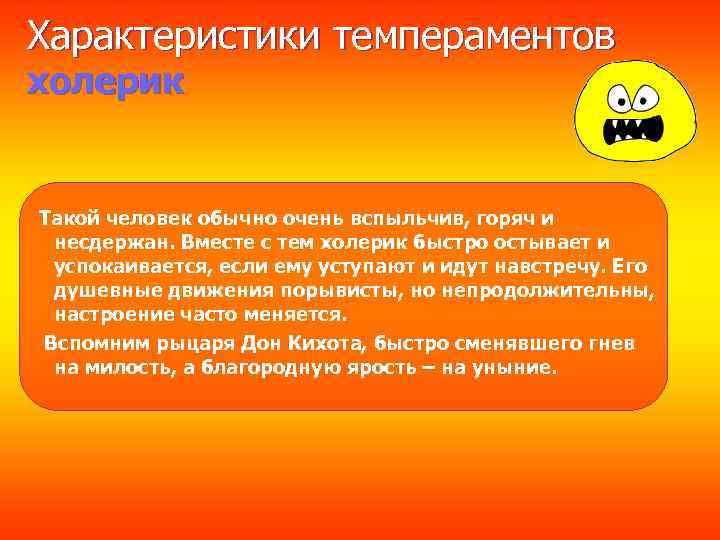 Характеристики темпераментов
холерик

Такой человек обычно очень вспыльчив, горяч и несдержан. Вместе с тем холерик быстро остывает и успокаивается, если ему уступают и идут навстречу. Его душевные движения порывисты, но непродолжительны, настроение часто меняется.

Вспомним рыцаря Дон Кихота, быстро сменявшего гнев на милость, а благородную ярость – на уныние.